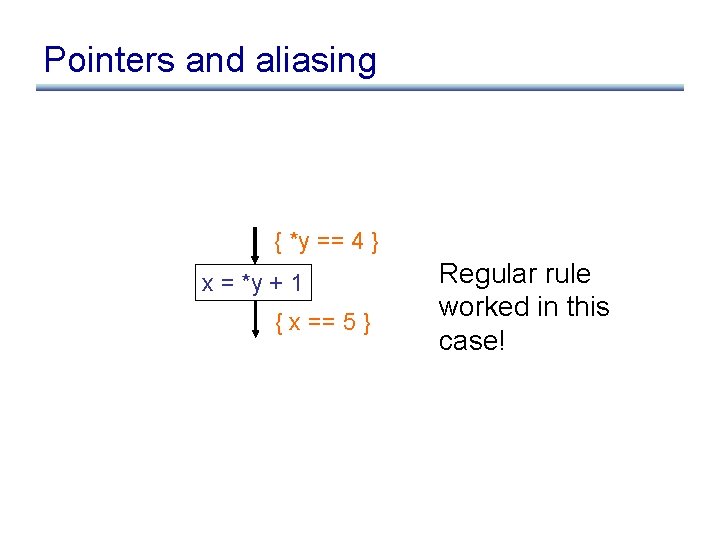 Pointers and aliasing

{ *y == 4 }

x = *y + 1

{ x == 5 }

Regular rule worked in this case!